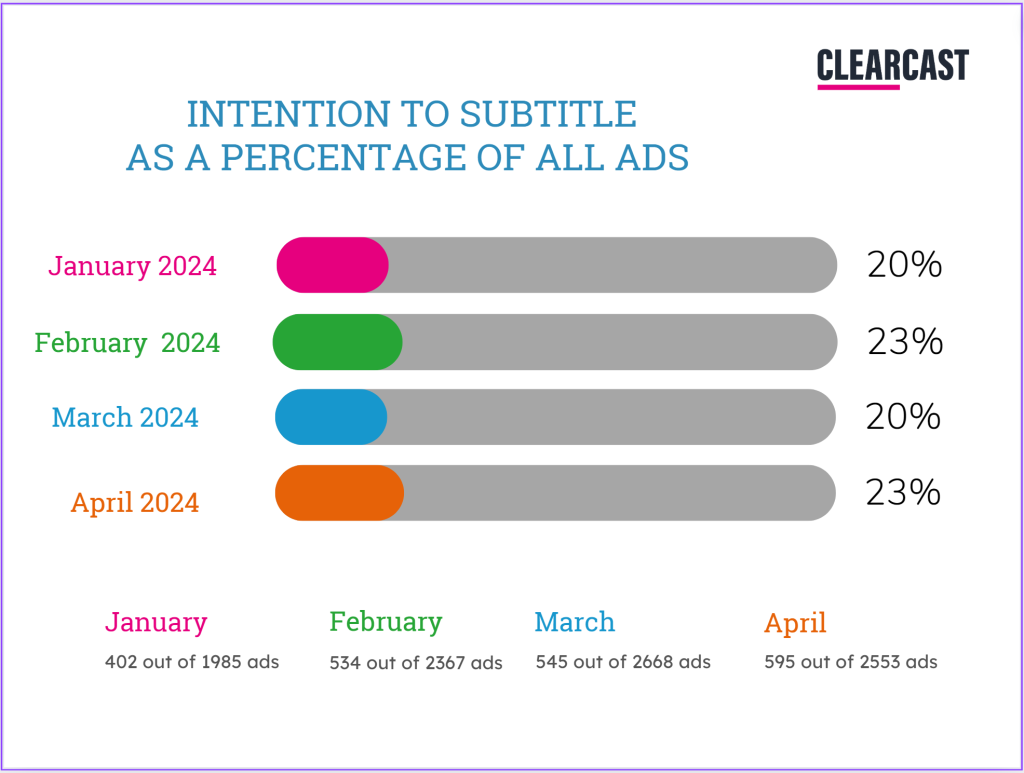 CLEARCAST

INTENTION TO SUBTITLE
AS A PERCENTAGE OF ALL ADS

January 2024 20%

February 2024 23%

March 2024 20%

April 2024 23%

January
402 out of 1985 ads

February
534 out of 2367 ads

March
545 out of 2668 ads

April
595 out of 2553 ads